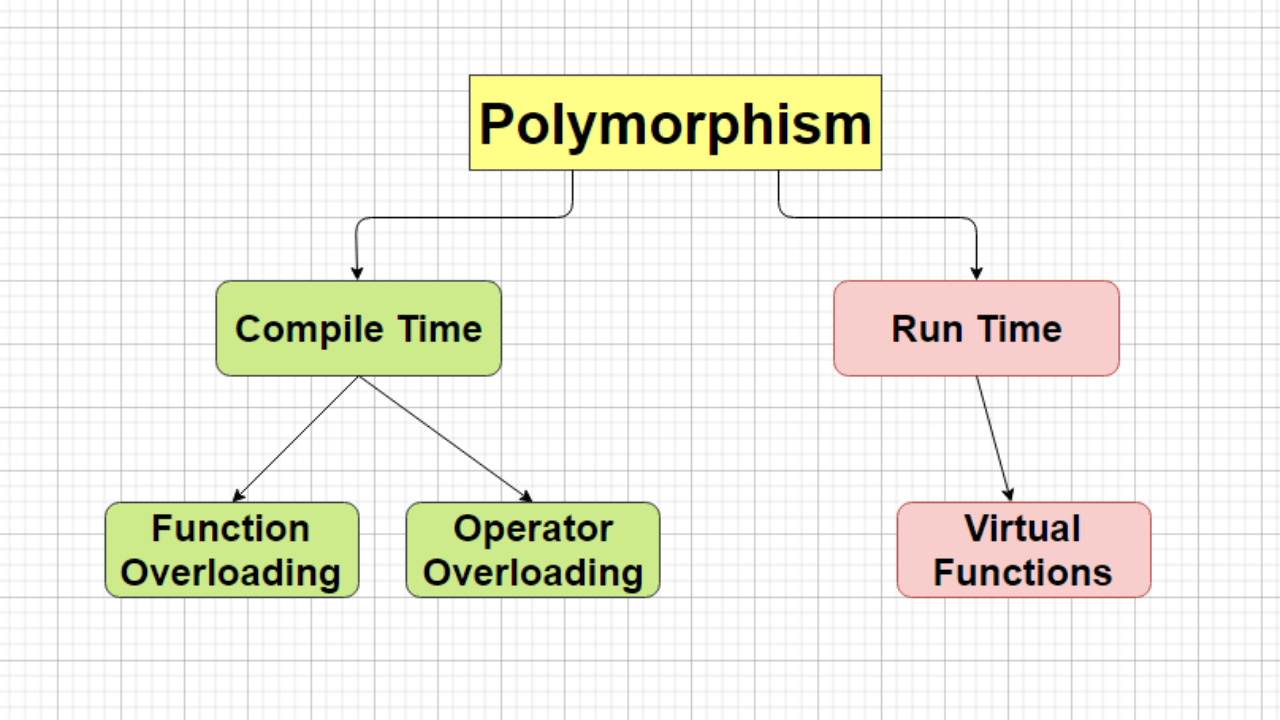 Polymorphism

Compile Time

Run Time

Function Overloading

Operator Overloading

Virtual Functions